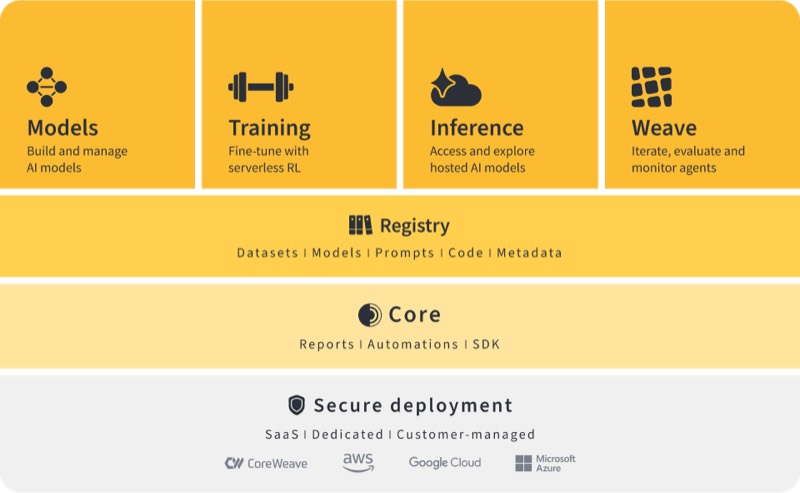 Models
Build and manage AI models

Training
Fine-tune with serverless RL

Inference
Access and explore hosted AI models

Weave
Iterate, evaluate and monitor agents

Registry
Datasets | Models | Prompts | Code | Metadata

Core
Reports | Automations | SDK

Secure deployment
SaaS | Dedicated | Customer-managed

CoreWeave
aws
Google Cloud
Microsoft Azure